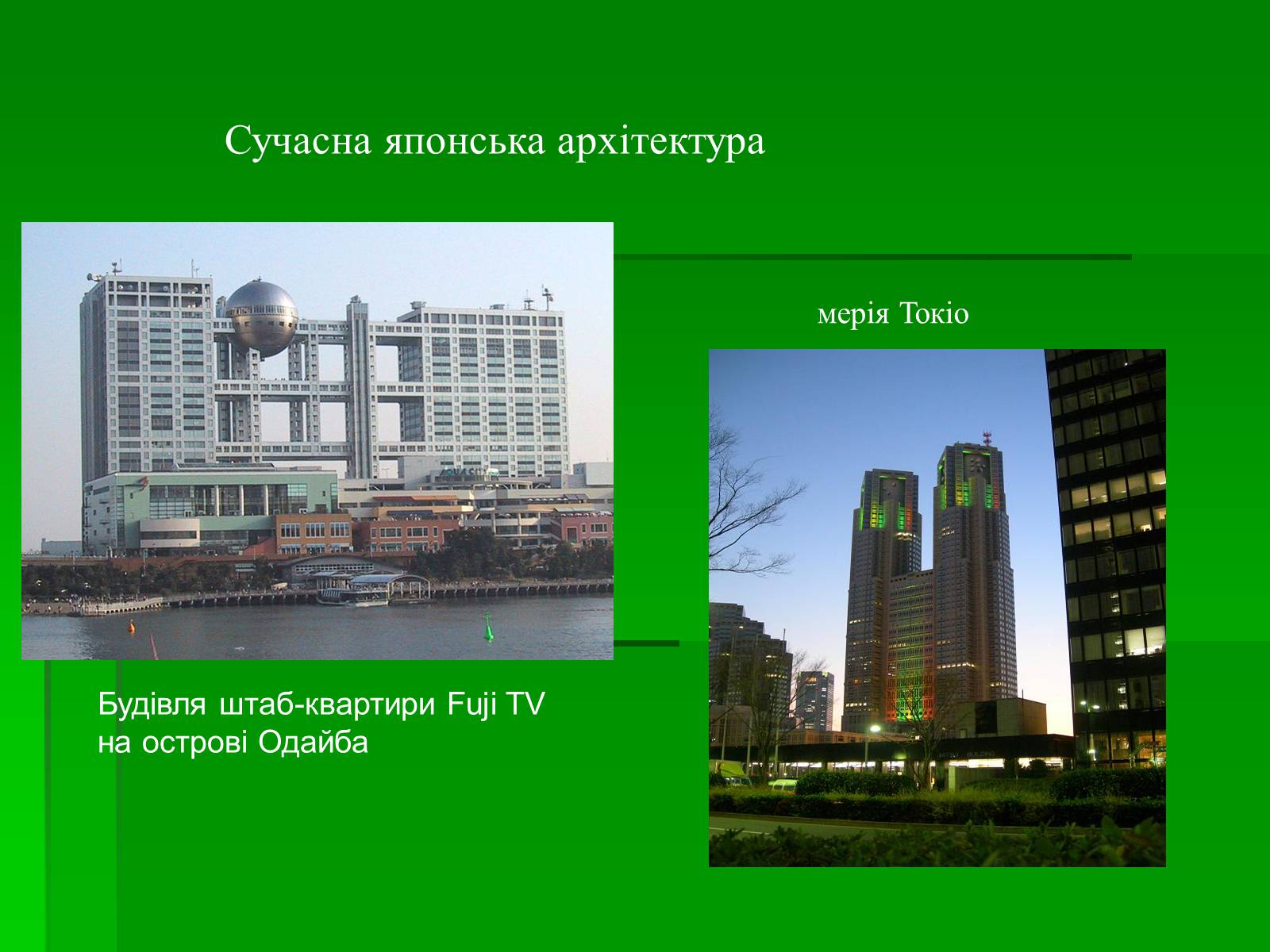 Сучасна японська архітектура

мерія Токіо

Будівля штаб-квартири Fuji TV на острові Одайба